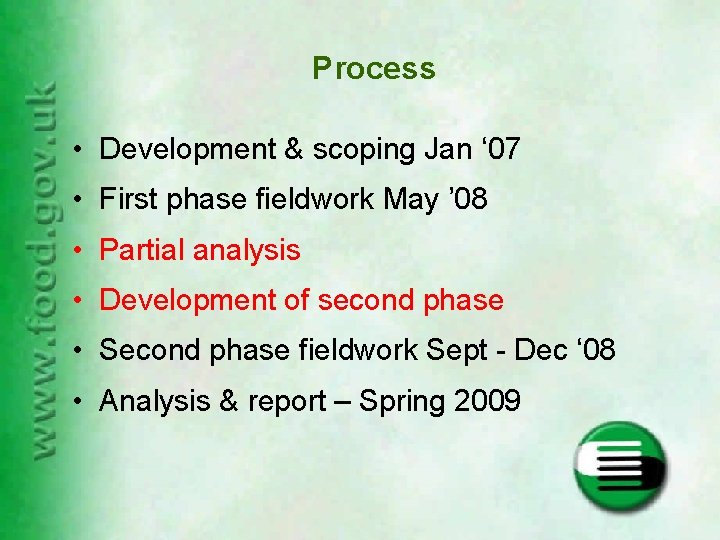 www.food.gov.uk

Process

• Development & scoping Jan ‘07
• First phase fieldwork May ’08
• Partial analysis
• Development of second phase
• Second phase fieldwork Sept - Dec ‘08
• Analysis & report – Spring 2009